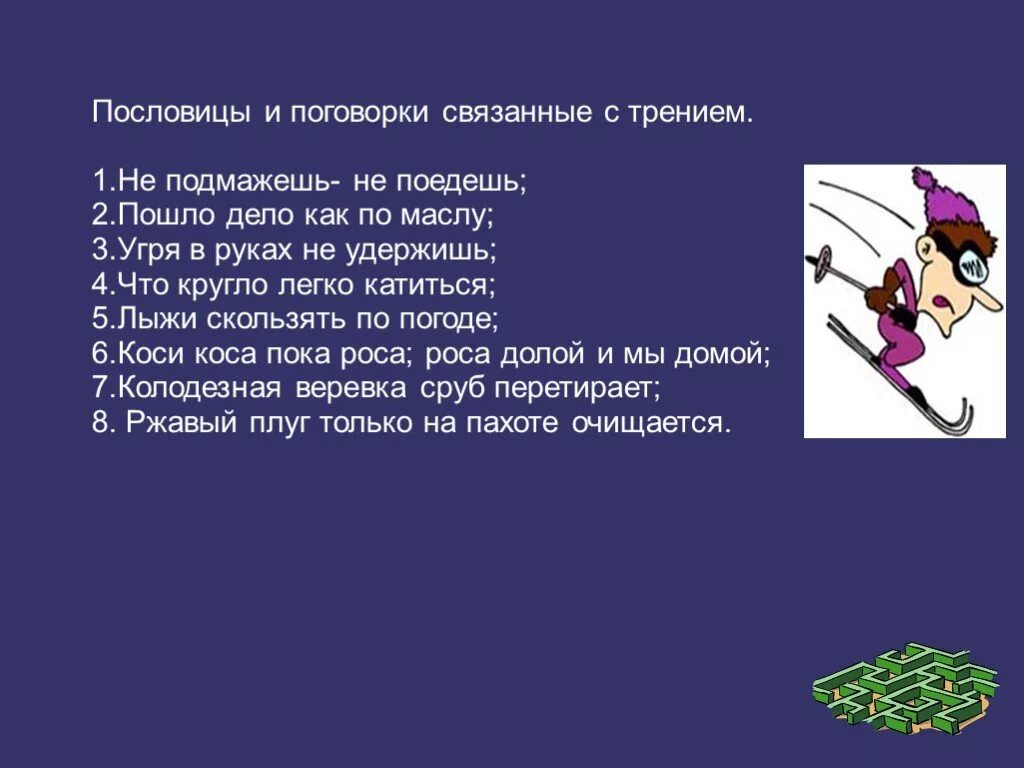 Пословицы и поговорки связанные с трением.

1.Не подмажешь- не поедешь;
2.Пошло дело как по маслу;
3.Угря в руках не удержишь;
4.Что кругло легко катиться;
5.Лыжи скользять по погоде;
6.Коси коса пока роса; роса долой и мы домой;
7.Колодезная веревка сруб перетирает;
8. Ржавый плуг только на пахоте очищается.